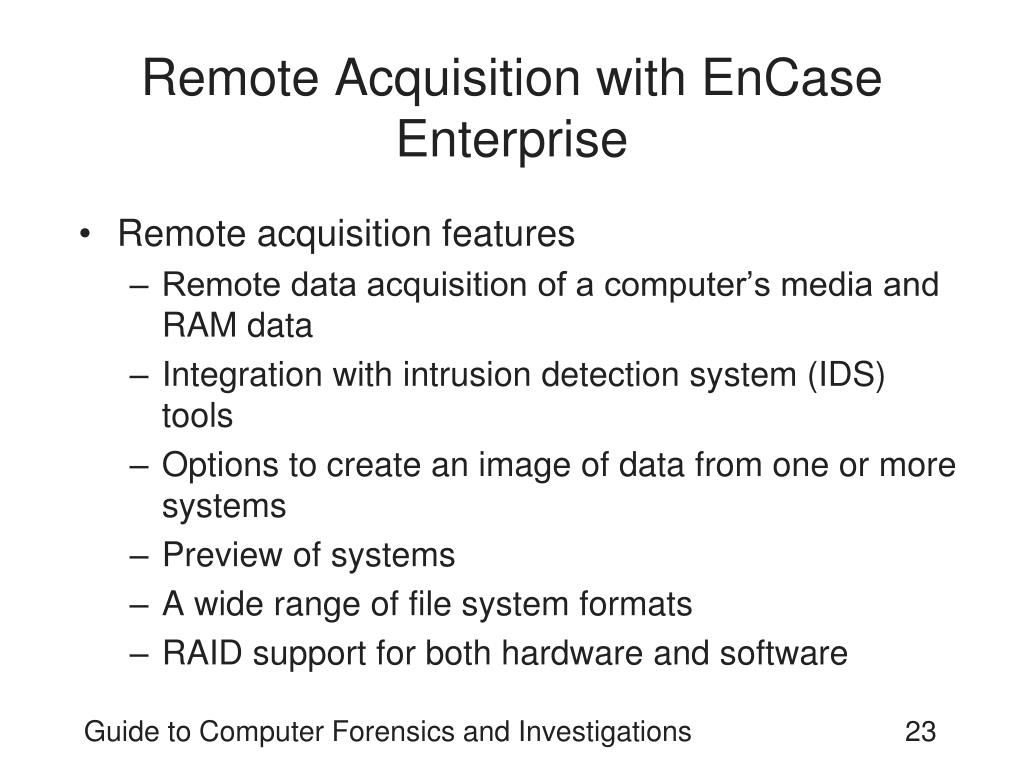 Remote Acquisition with EnCase Enterprise

• Remote acquisition features
– Remote data acquisition of a computer’s media and RAM data
– Integration with intrusion detection system (IDS) tools
– Options to create an image of data from one or more systems
– Preview of systems
– A wide range of file system formats
– RAID support for both hardware and software

Guide to Computer Forensics and Investigations 23